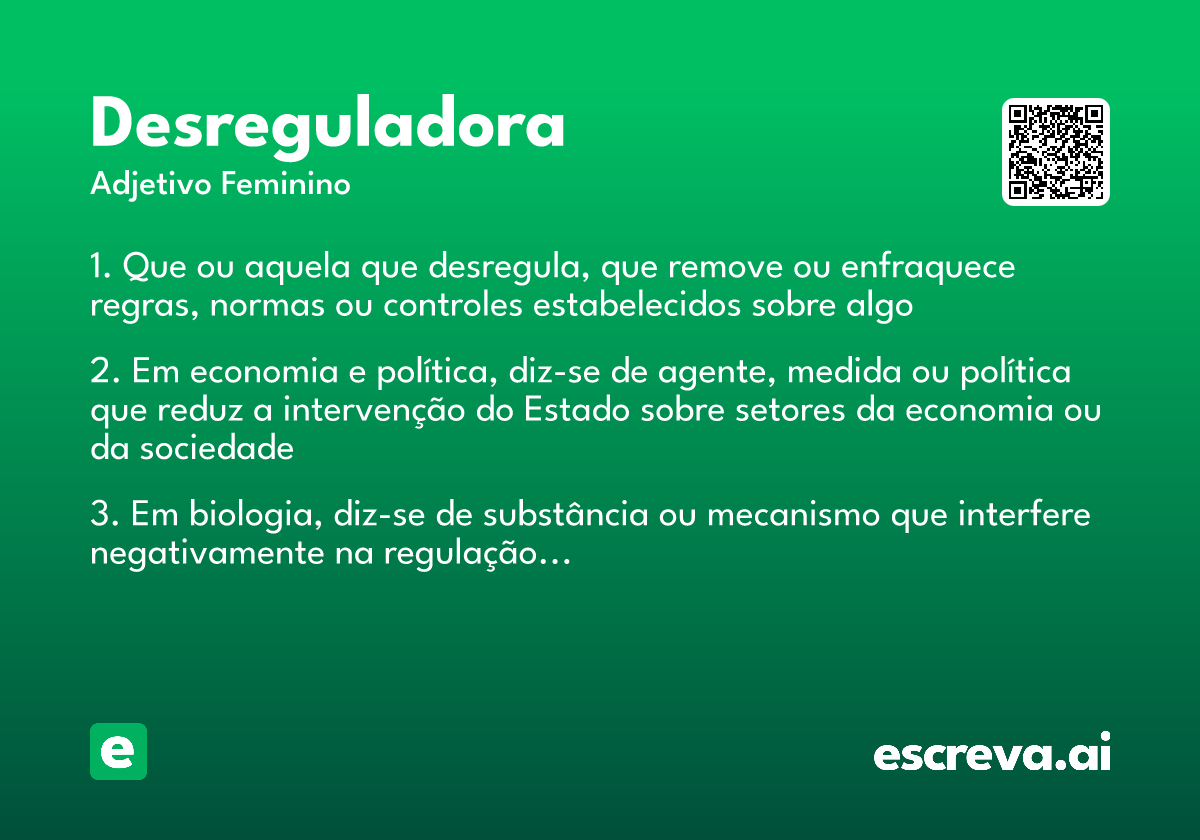 Desreguladora
Adjetivo Feminino

1. Que ou aquela que desregula, que remove ou enfraquece regras, normas ou controles estabelecidos sobre algo

2. Em economia e política, diz-se de agente, medida ou política que reduz a intervenção do Estado sobre setores da economia ou da sociedade

3. Em biologia, diz-se de substância ou mecanismo que interfere negativamente na regulação…

e

escreva.ai